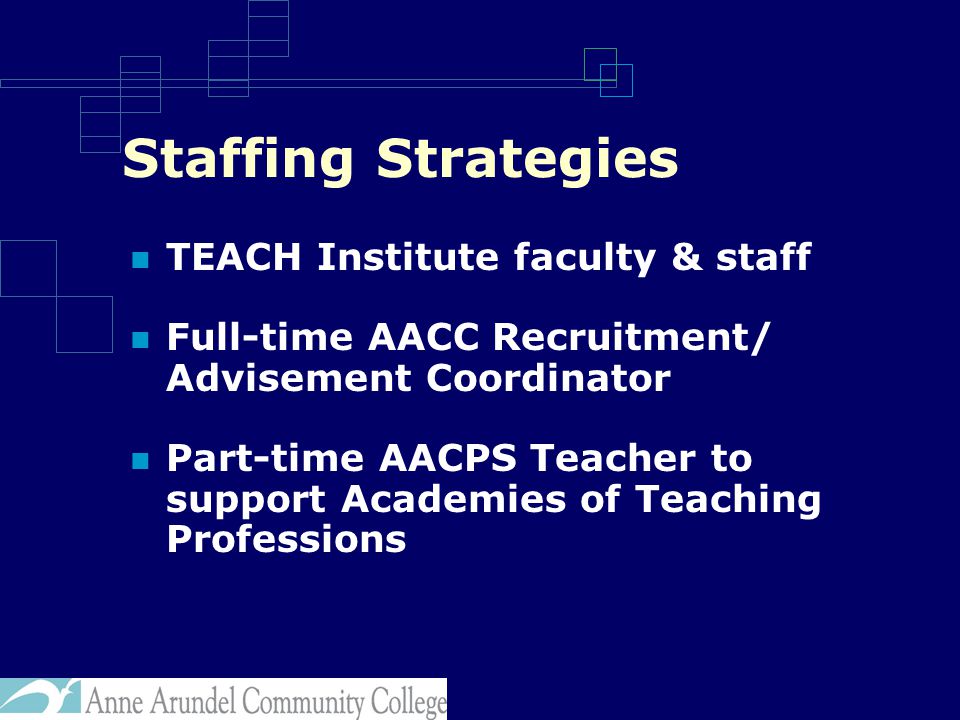 Staffing Strategies

TEACH Institute faculty & staff

Full-time AACC Recruitment/ Advisement Coordinator

Part-time AACPS Teacher to support Academies of Teaching Professions

Anne Arundel Community College